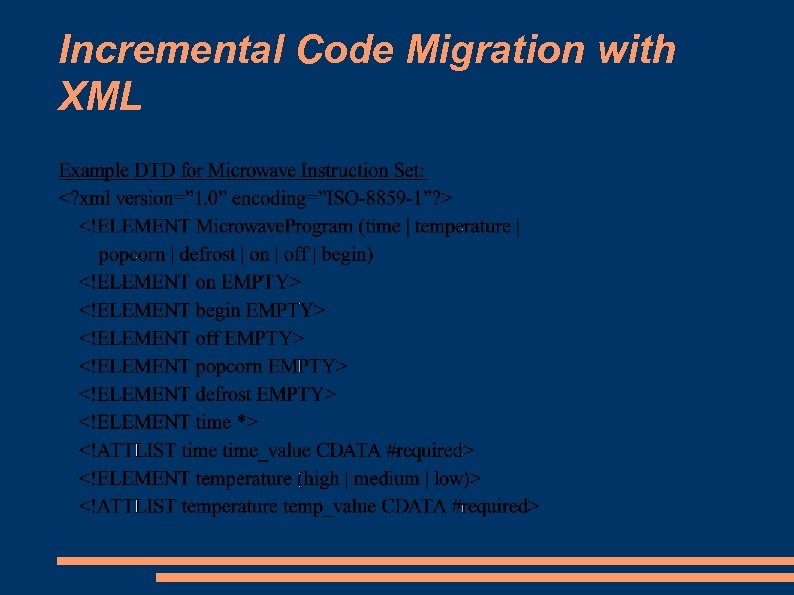 Incremental Code Migration with XML

Example DTD for Microwave Instruction Set:

<?xml version=”1.0” encoding=”ISO-8859-1”?>

<!ELEMENT MicrowaveProgram (time | temperature | popcorn | defrost | on | off | begin)

<!ELEMENT on EMPTY>

<!ELEMENT begin EMPTY>

<!ELEMENT off EMPTY>

<!ELEMENT popcorn EMPTY>

<!ELEMENT defrost EMPTY>

<!ELEMENT time *>

<!ATTLIST time time_value CDATA #required>

<!ELEMENT temperature (high | medium | low)>

<!ATTLIST temperature temp_value CDATA #required>